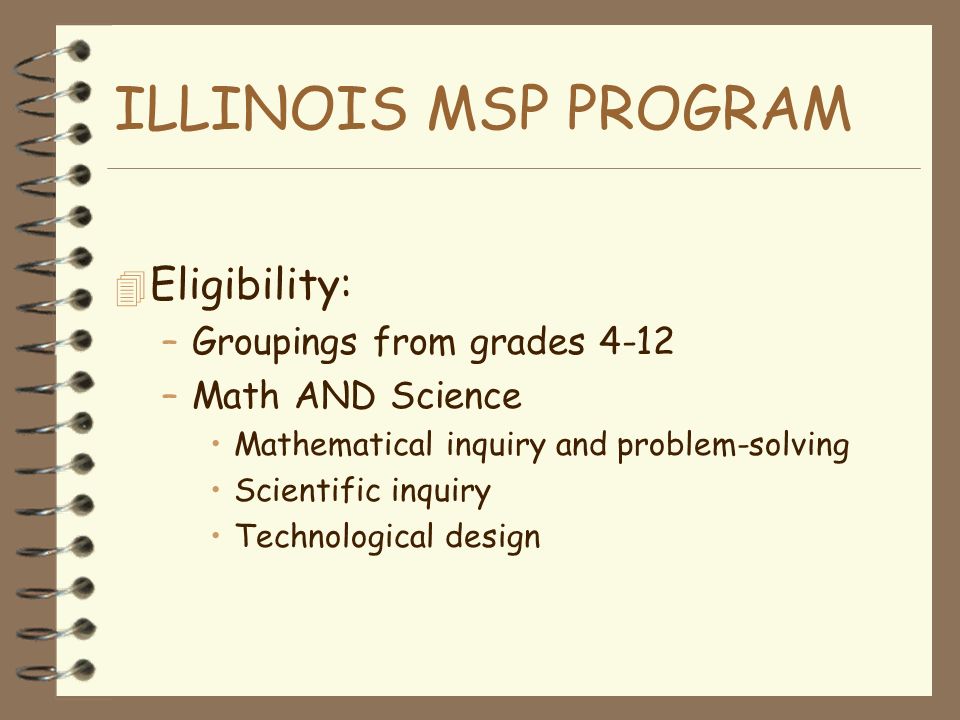 ILLINOIS MSP PROGRAM

Eligibility:

– Groupings from grades 4-12

– Math AND Science

• Mathematical inquiry and problem-solving

• Scientific inquiry

• Technological design